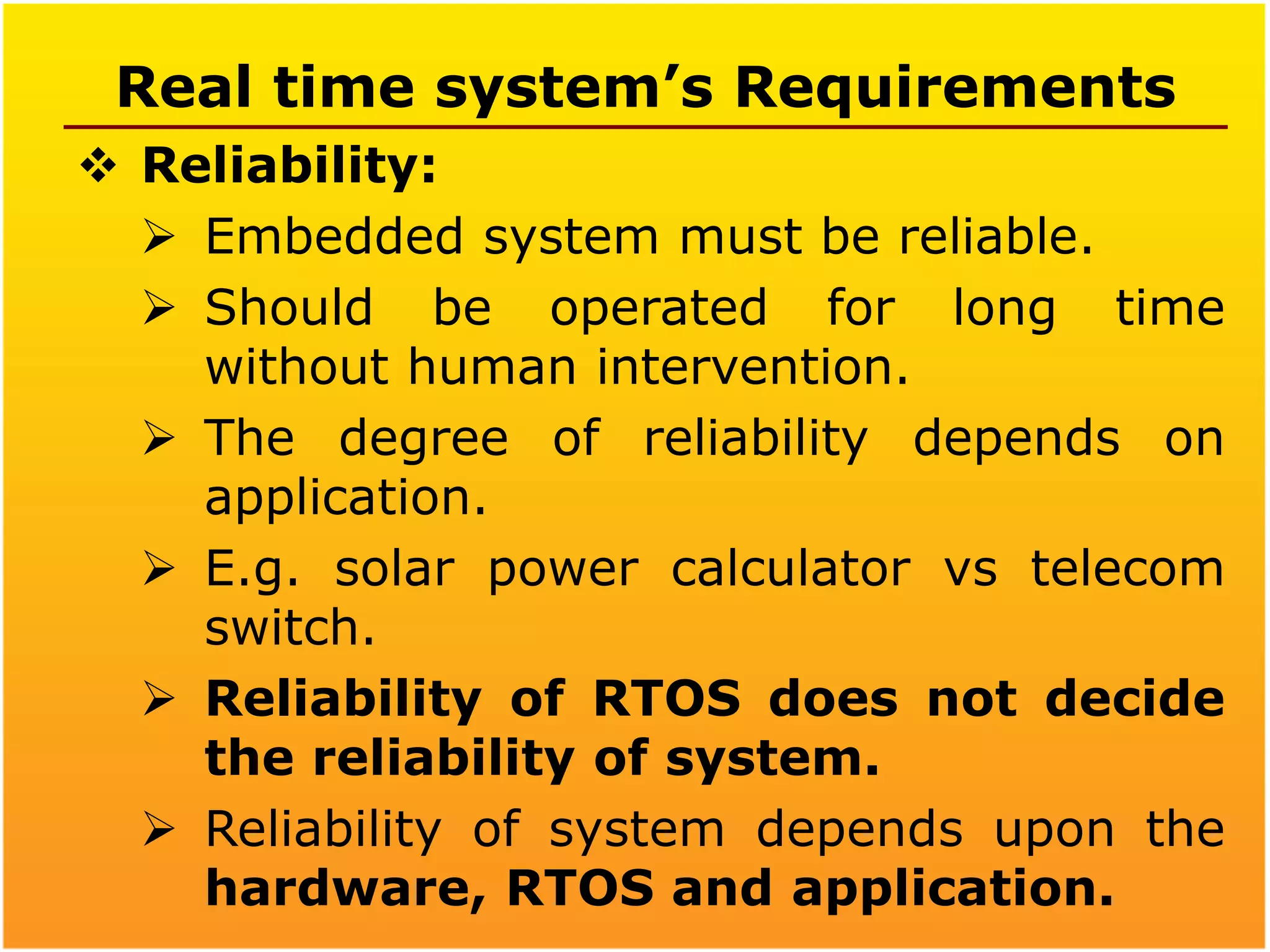 Real time system's Requirements

❖ Reliability:

➢ Embedded system must be reliable.

➢ Should be operated for long time without human intervention.

➢ The degree of reliability depends on application.

➢ E.g. solar power calculator vs telecom switch.

➢ Reliability of RTOS does not decide the reliability of system.

➢ Reliability of system depends upon the hardware, RTOS and application.